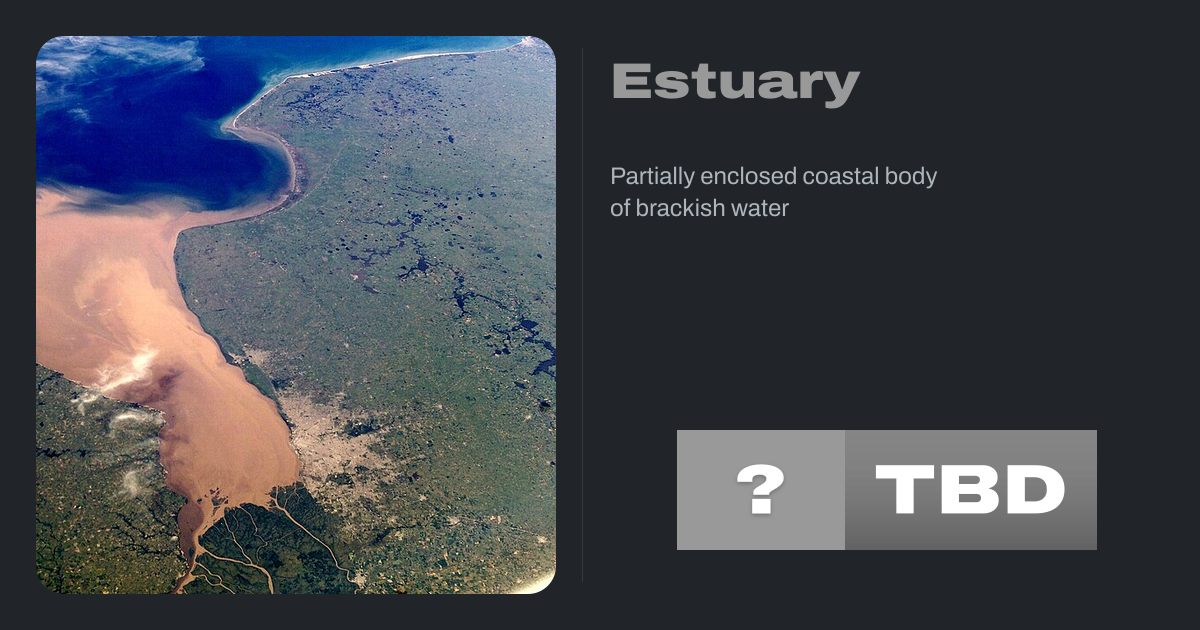 Estuary

Partially enclosed coastal body of brackish water

?

TBD